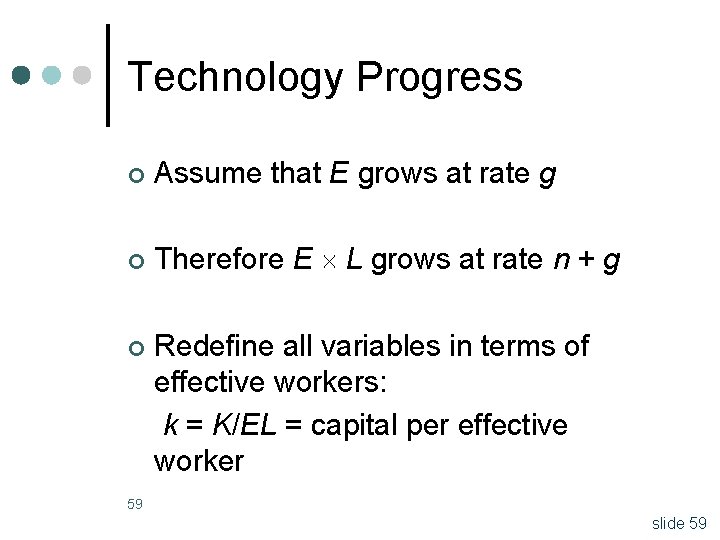 Technology Progress

Assume that $E$ grows at rate $g$

Therefore $E \times L$ grows at rate $n + g$

Redefine all variables in terms of effective workers:

$k = K/EL$ = capital per effective worker

59

slide 59